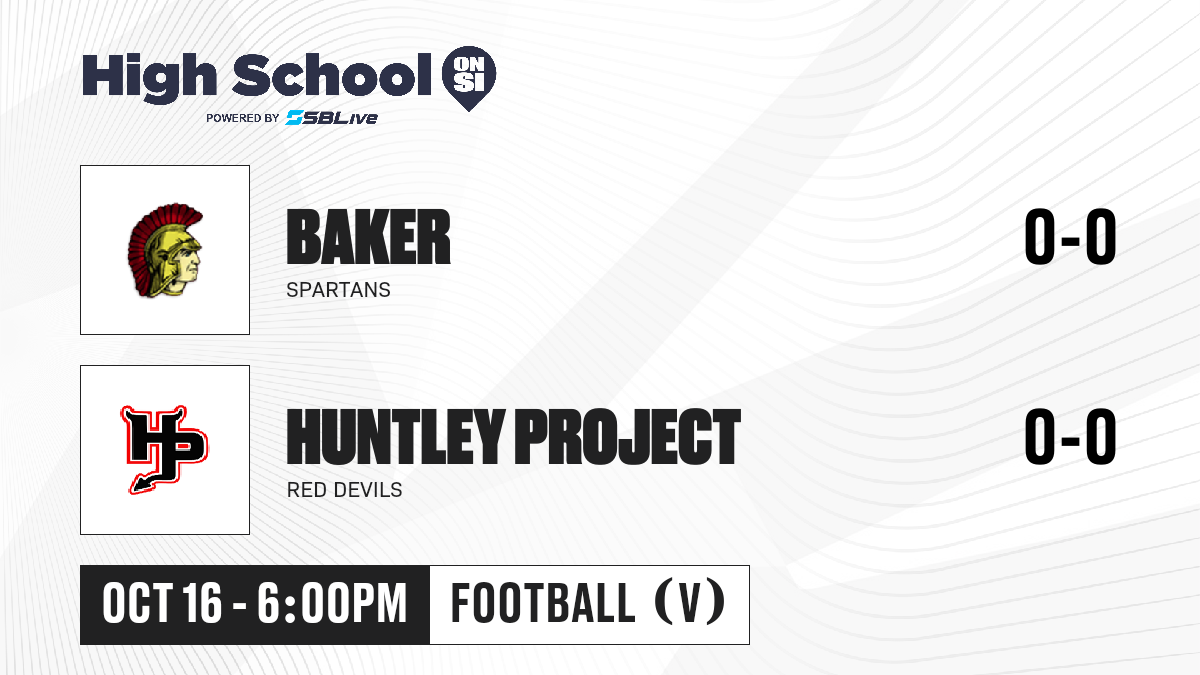 High School ON SI
POWERED BY SBLive

BAKER
SPARTANS
0-0

HP

HUNTLEY PROJECT
RED DEVILS
0-0

OCT 16 - 6:00PM
FOOTBALL (V)